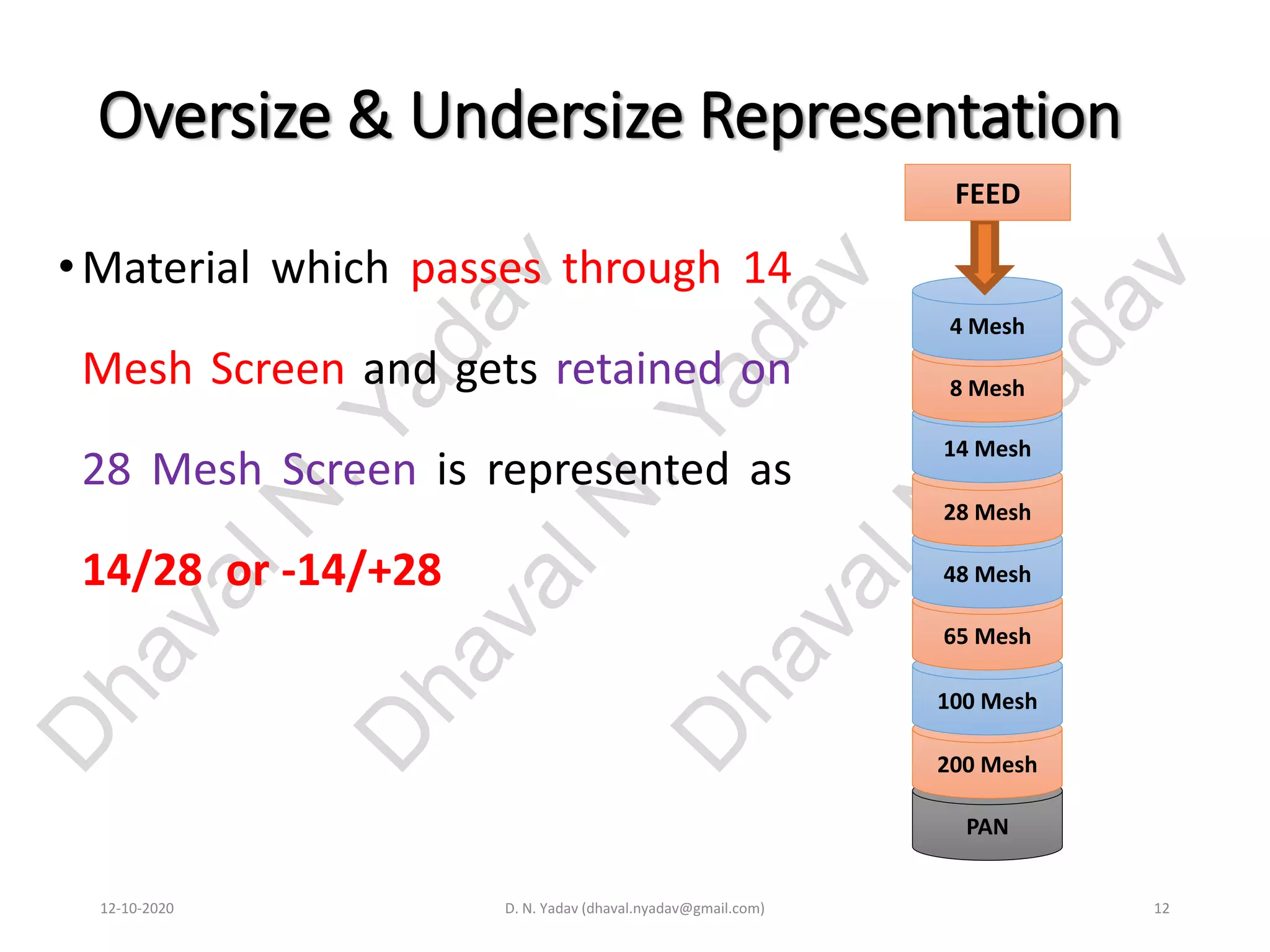 Oversize & Undersize Representation

• Material which passes through 14 Mesh Screen and gets retained on 28 Mesh Screen is represented as 14/28 or -14/+28

FEED

4 Mesh

8 Mesh

14 Mesh

28 Mesh

48 Mesh

65 Mesh

100 Mesh

200 Mesh

PAN

Dhaval N Yadav Dhaval N Yadav Dhaval N Yadav

12-10-2020

D. N. Yadav (dhaval.nyadav@gmail.com)

12